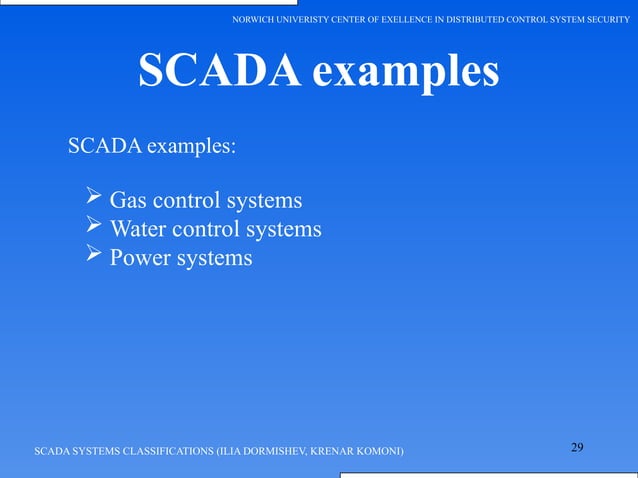 NORWICH UNIVERISTY CENTER OF EXELLENCE IN DISTRIBUTED CONTROL SYSTEM SECURITY

SCADA examples

SCADA examples:

➢ Gas control systems
➢ Water control systems
➢ Power systems

SCADA SYSTEMS CLASSIFICATIONS (ILIA DORMISHEV, KRENAR KOMONI)

29